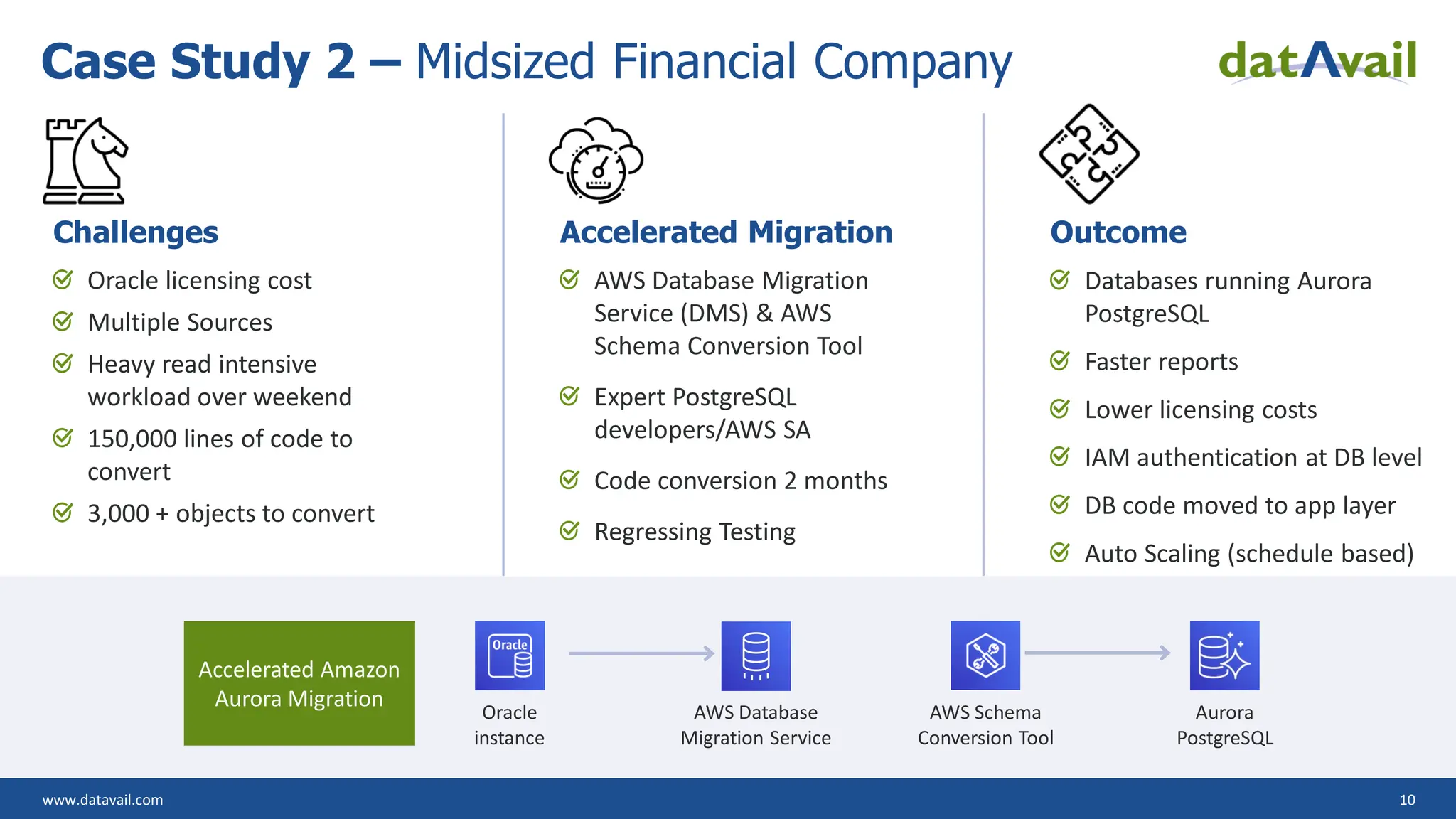 Case Study 2 – Midsized Financial Company

datAvail

Challenges

Oracle licensing cost

Multiple Sources

Heavy read intensive workload over weekend

150,000 lines of code to convert

3,000 + objects to convert

Accelerated Migration

AWS Database Migration Service (DMS) & AWS Schema Conversion Tool

Expert PostgreSQL developers/AWS SA

Code conversion 2 months

Regressing Testing

Outcome

Databases running Aurora PostgreSQL

Faster reports

Lower licensing costs

IAM authentication at DB level

DB code moved to app layer

Auto Scaling (schedule based)

Accelerated Amazon Aurora Migration

Oracle

Oracle instance

AWS Database Migration Service

AWS Schema Conversion Tool

Aurora PostgreSQL

www.datavail.com

10